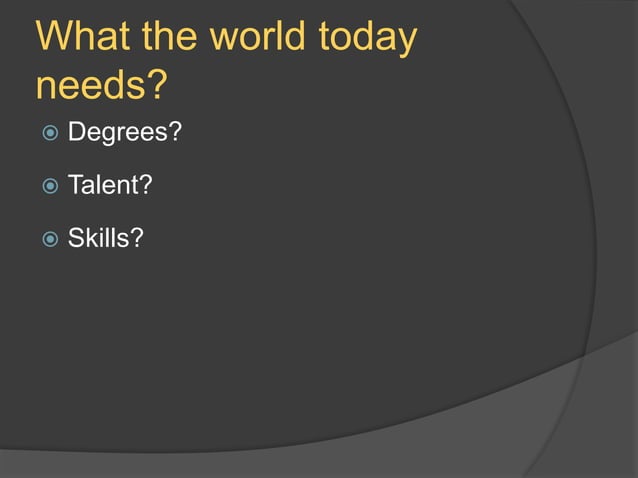 What the world today needs?

Degrees?

Talent?

Skills?